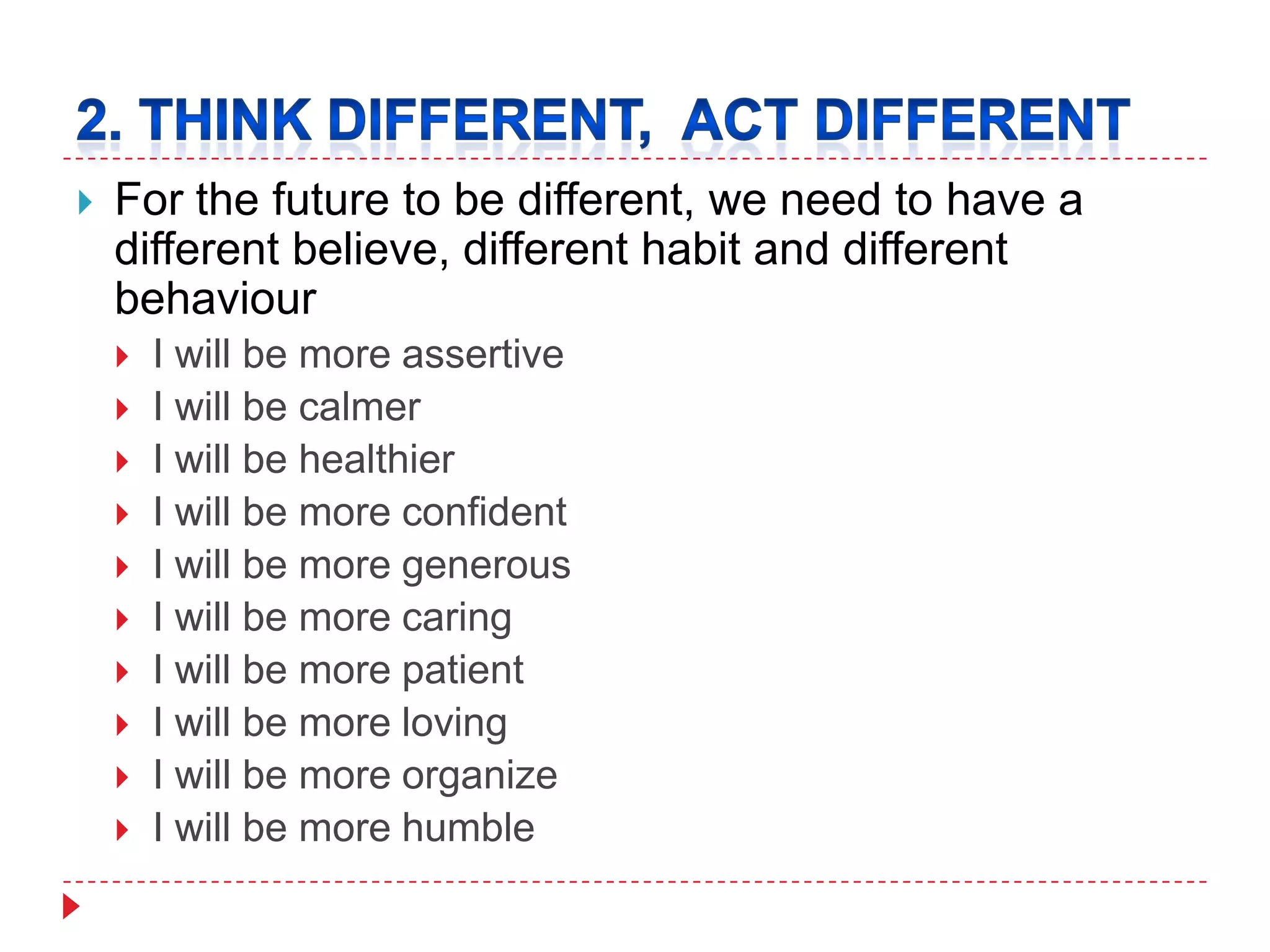 2. THINK DIFFERENT, ACT DIFFERENT

For the future to be different, we need to have a different believe, different habit and different behaviour

I will be more assertive
I will be calmer
I will be healthier
I will be more confident
I will be more generous
I will be more caring
I will be more patient
I will be more loving
I will be more organize
I will be more humble